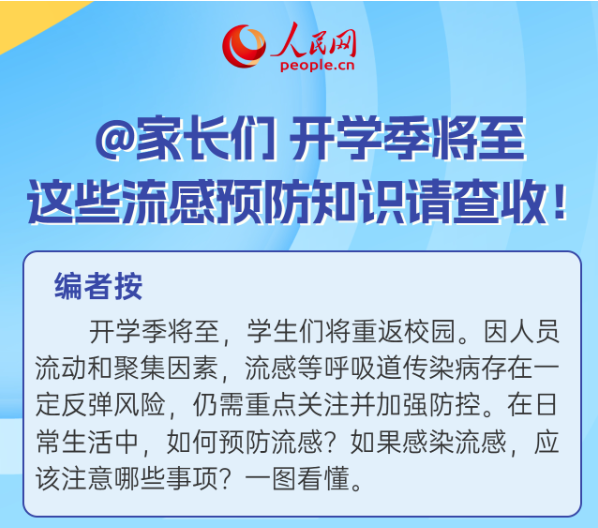 人民网
people.cn

@家长们 开学季将至
这些流感预防知识请查收！

编者按

开学季将至，学生们将重返校园。因人员流动和聚集因素，流感等呼吸道传染病存在一定反弹风险，仍需重点关注并加强防控。在日常生活中，如何预防流感？如果感染流感，应该注意哪些事项？一图看懂。